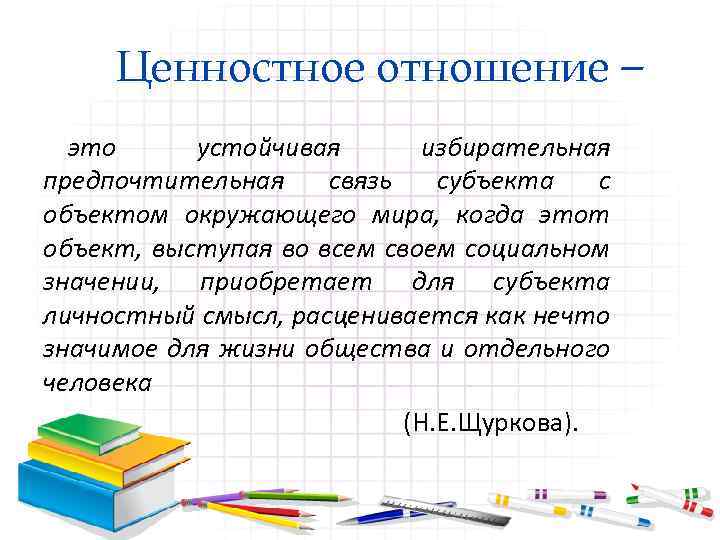 Ценностное отношение –

это устойчивая избирательная предпочтительная связь субъекта с объектом окружающего мира, когда этот объект, выступая во всем своем социальном значении, приобретает для субъекта личностный смысл, расценивается как нечто значимое для жизни общества и отдельного человека

(Н.Е.Щуркова).